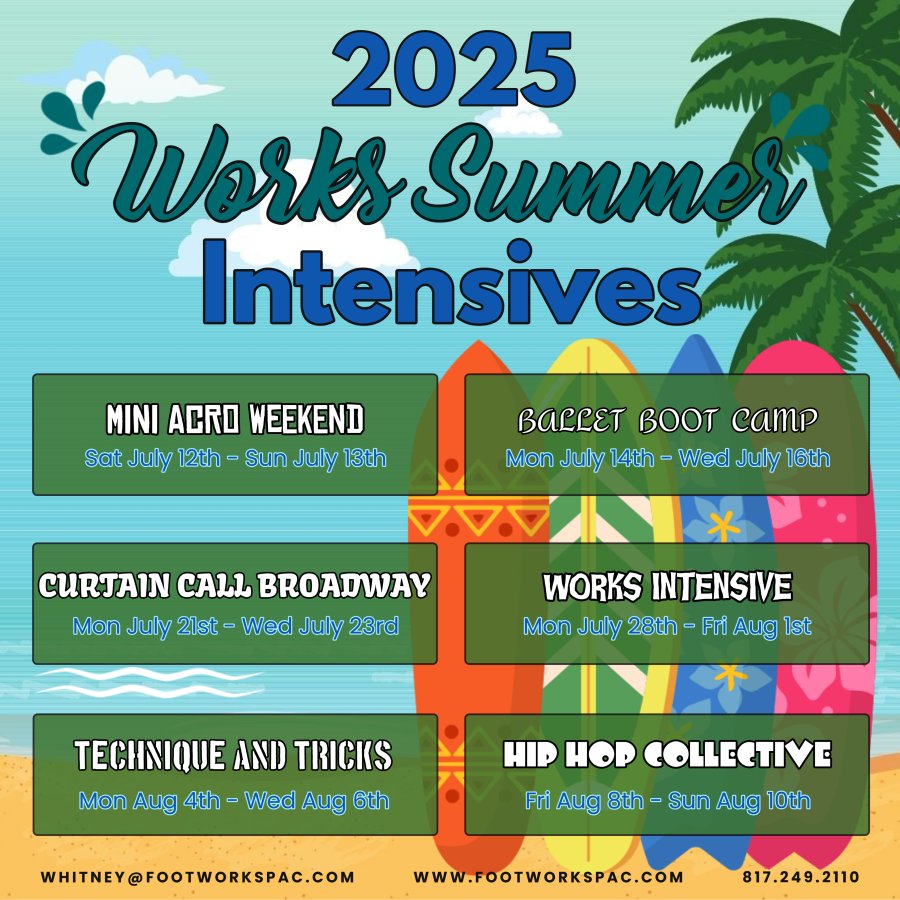 2025
Works Summer
Intensives

MINI ACRO WEEKEND
Sat July 12th - Sun July 13th

BALLET BOOT CAMP
Mon July 14th - Wed July 16th

CURTAIN CALL BROADWAY
Mon July 21st - Wed July 23rd

WORKS INTENSIVE
Mon July 28th - Fri Aug 1st

TECHNIQUE AND TRICKS
Mon Aug 4th - Wed Aug 6th

HIP HOP COLLECTIVE
Fri Aug 8th - Sun Aug 10th

WHITNEY@FOOTWORKSPAC.COM WWW.FOOTWORKSPAC.COM 817.249.2110